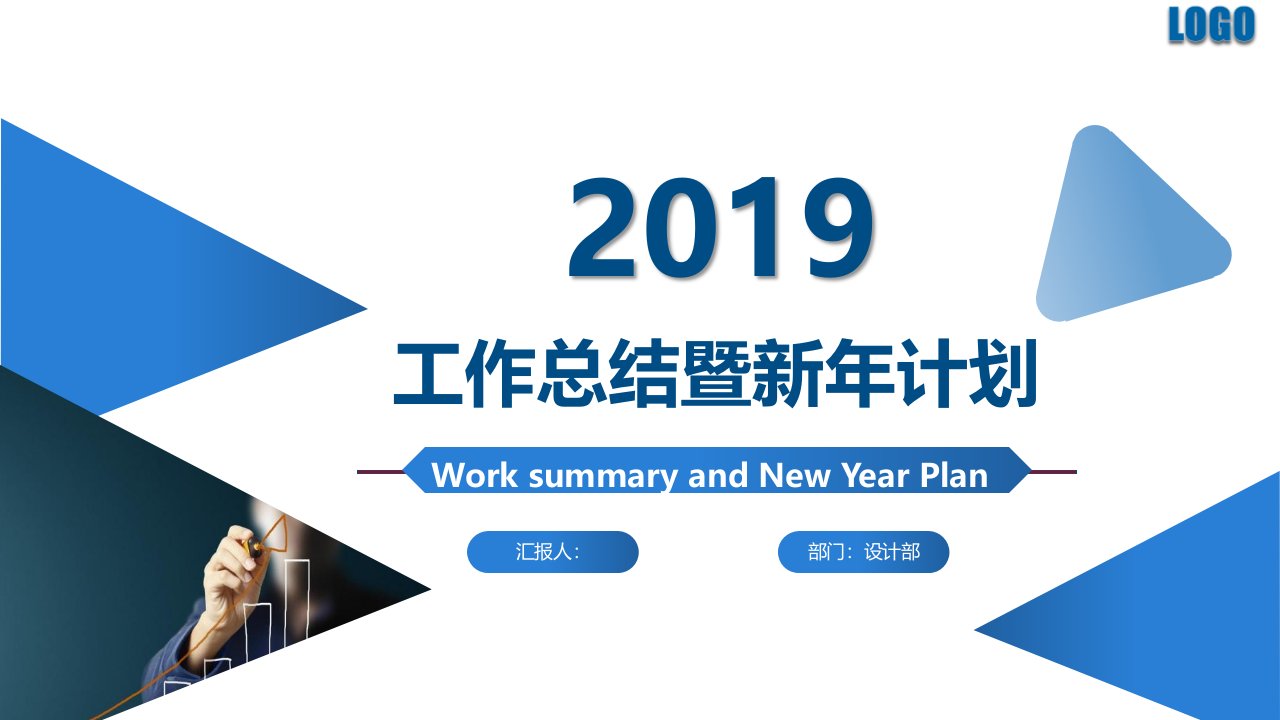 LOGO

2019

工作总结暨新年计划

Work summary and New Year Plan

汇报人:

部门：设计部